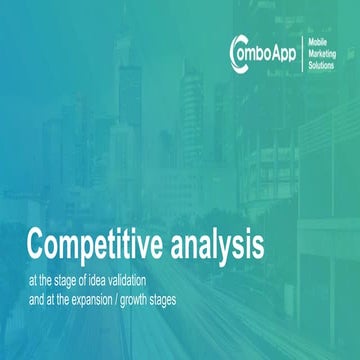 ComboApp
Mobile Marketing Solutions

Competitive analysis

at the stage of idea validation
and at the expansion / growth stages